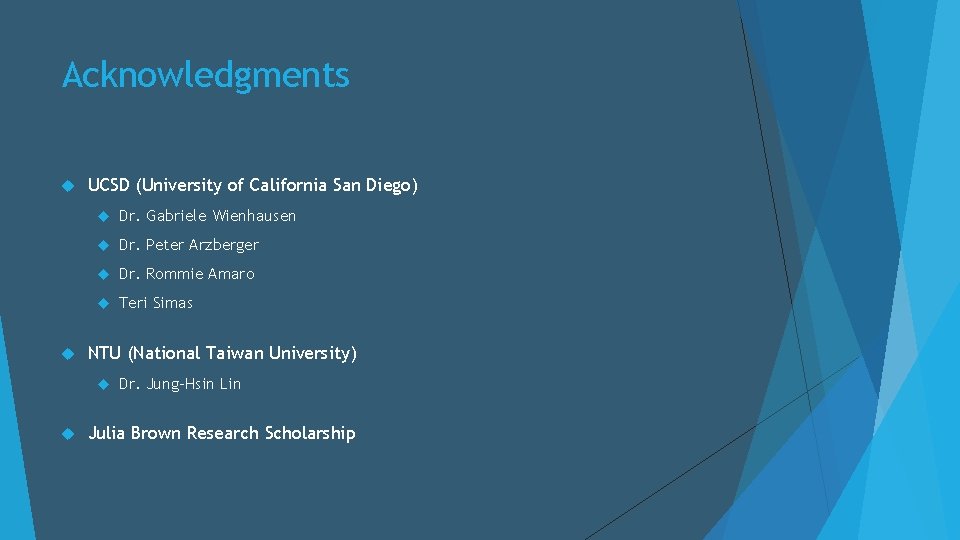 Acknowledgments

UCSD (University of California San Diego)

Dr. Gabriele Wienhausen

Dr. Peter Arzberger

Dr. Rommie Amaro

Teri Simas

NTU (National Taiwan University)

Dr. Jung-Hsin Lin

Julia Brown Research Scholarship